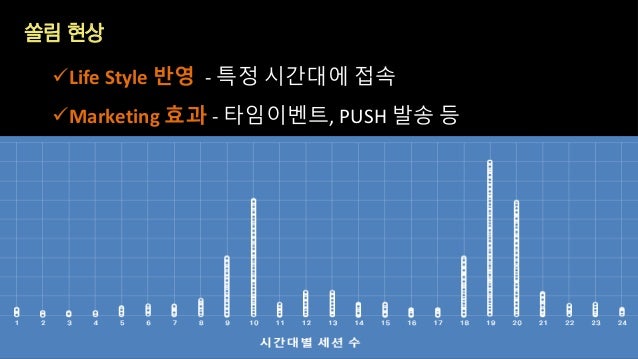 쏠림 현상

✓Life Style 반영 - 특정 시간대에 접속

✓Marketing 효과 - 타임이벤트, PUSH 발송 등

1 2 3 4 5 6 7 8 9 10 11 12 13 14 15 16 17 18 19 20 21 22 23 24

시간대별 세션 수